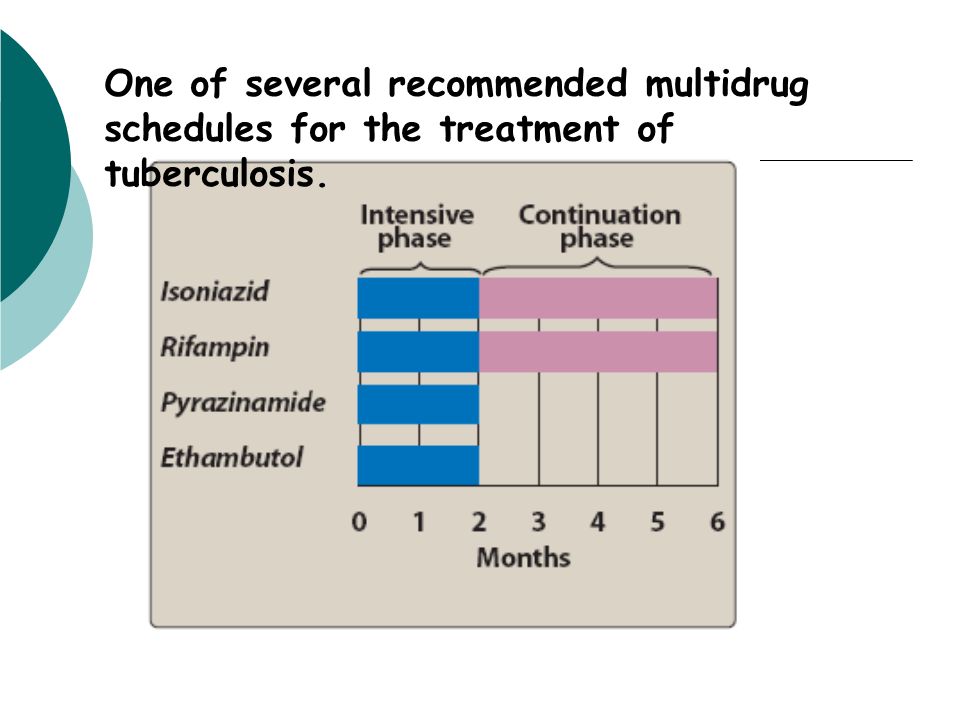 One of several recommended multidrug schedules for the treatment of tuberculosis.

Intensive phase

Continuation phase

Isoniazid

Rifampin

Pyrazinamide

Ethambutol

0 1 2 3 4 5 6

Months